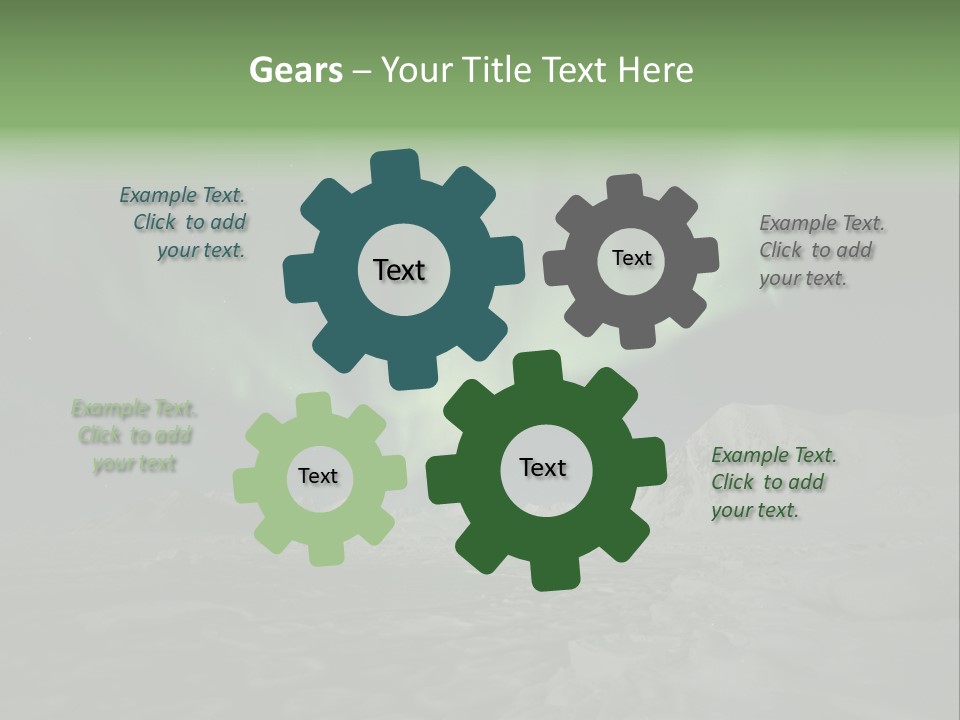 Gears – Your Title Text Here

Example Text. Click to add your text.

Text

Text

Example Text. Click to add your text.

Example Text. Click to add your text

Text

Text

Example Text. Click to add your text.